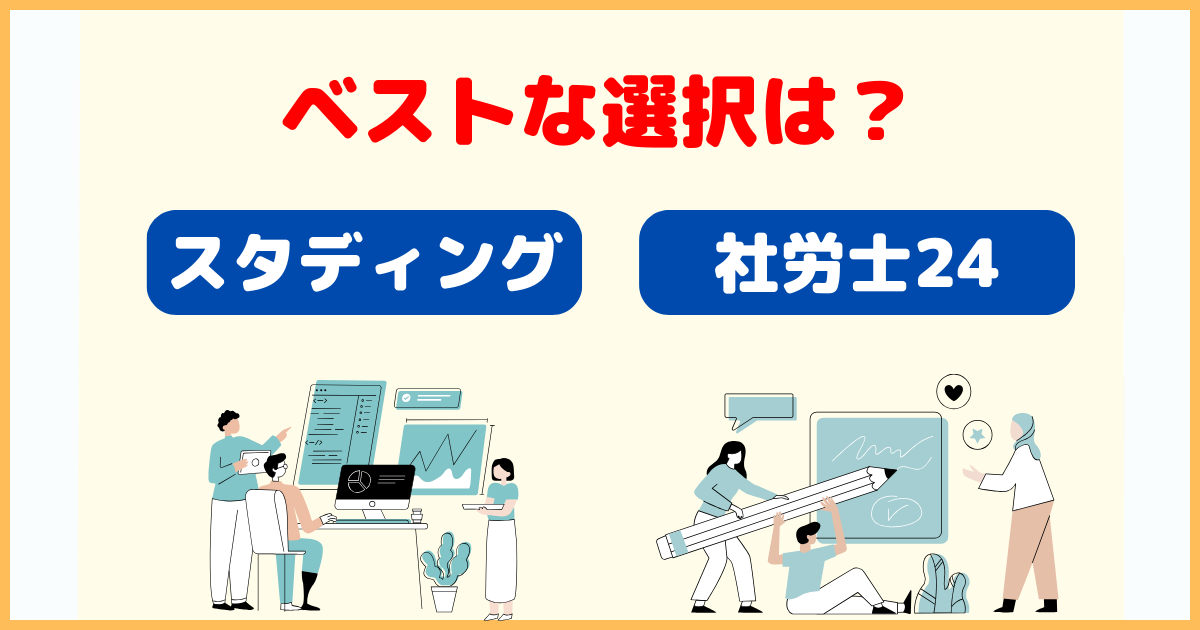 ベストな選択は？

スタディング

社労士24